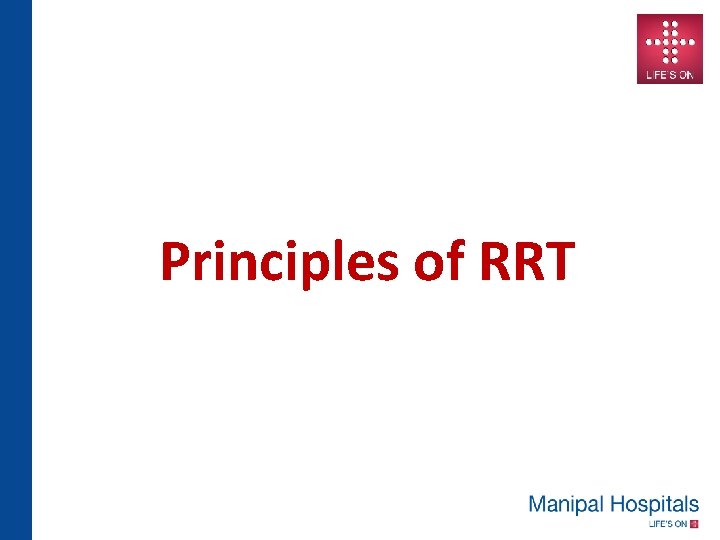 LIFE'S ON

Principles of RRT

Manipal Hospitals
LIFE'S ON